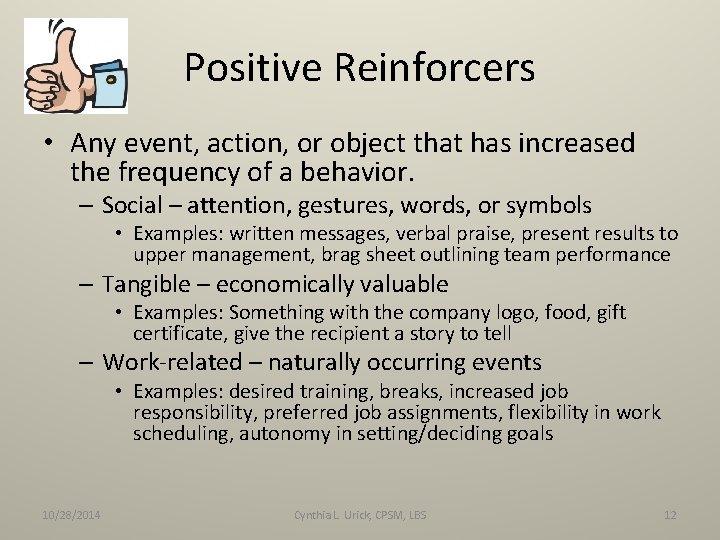 Positive Reinforcers

• Any event, action, or object that has increased the frequency of a behavior.
– Social – attention, gestures, words, or symbols
• Examples: written messages, verbal praise, present results to upper management, brag sheet outlining team performance
– Tangible – economically valuable
• Examples: Something with the company logo, food, gift certificate, give the recipient a story to tell
– Work-related – naturally occurring events
• Examples: desired training, breaks, increased job responsibility, preferred job assignments, flexibility in work scheduling, autonomy in setting/deciding goals

10/28/2014 Cynthia L. Urick, CPSM, LBS 12